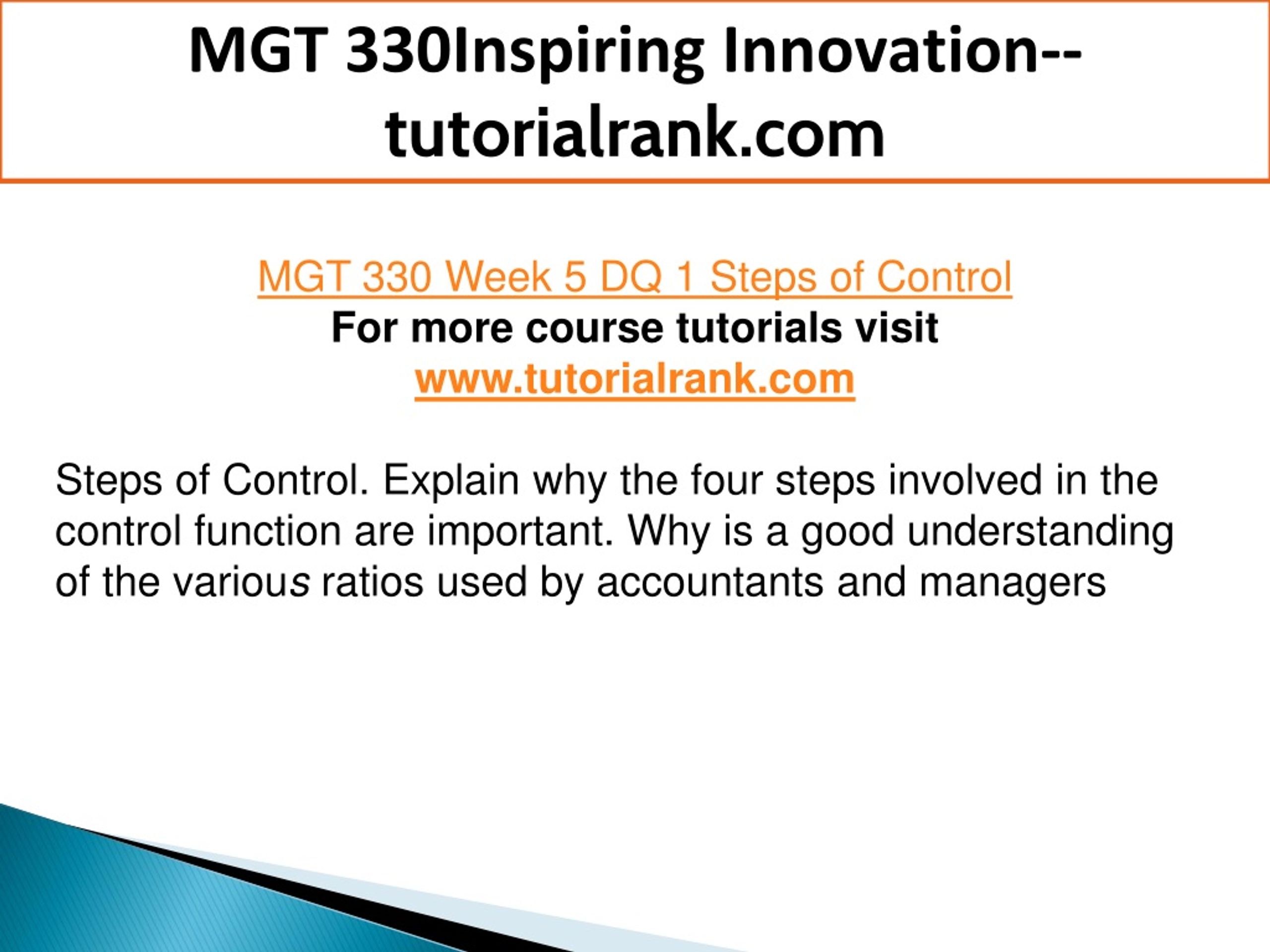 MGT 330Inspiring Innovation--tutorialrank.com

MGT 330 Week 5 DQ 1 Steps of Control
For more course tutorials visit
www.tutorialrank.com

Steps of Control. Explain why the four steps involved in the control function are important. Why is a good understanding of the various ratios used by accountants and managers